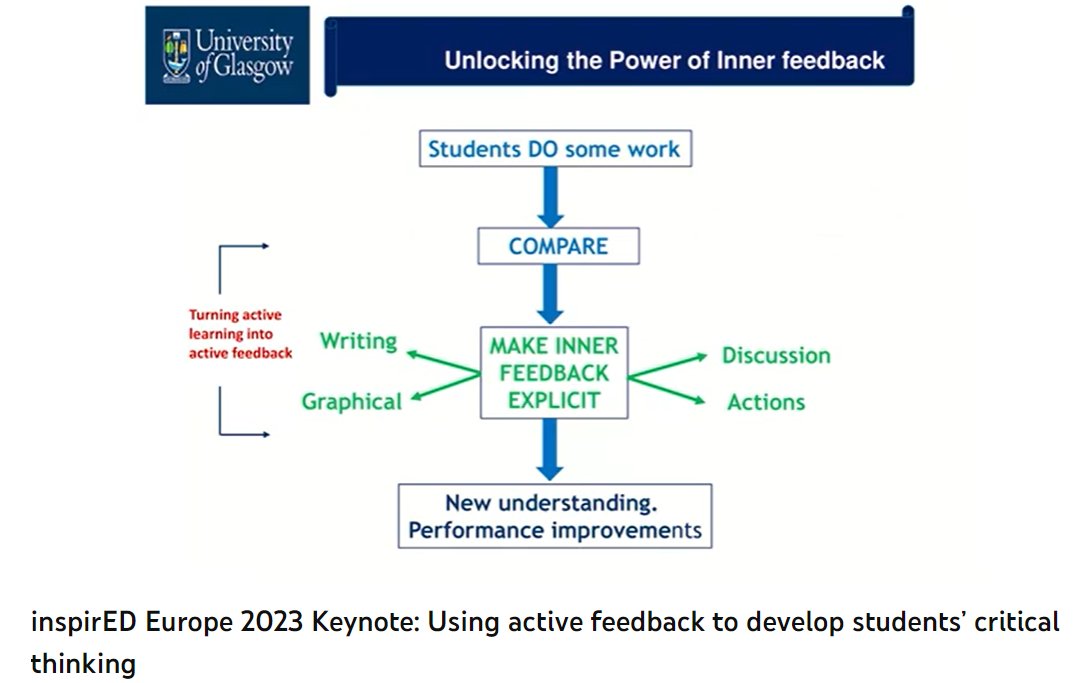 University of Glasgow

Unlocking the Power of Inner feedback

Students DO some work

COMPARE

Turning active learning into active feedback

Writing

Graphical

MAKE INNER FEEDBACK EXPLICIT

Discussion

Actions

New understanding. Performance improvements

inspirED Europe 2023 Keynote: Using active feedback to develop students' critical thinking